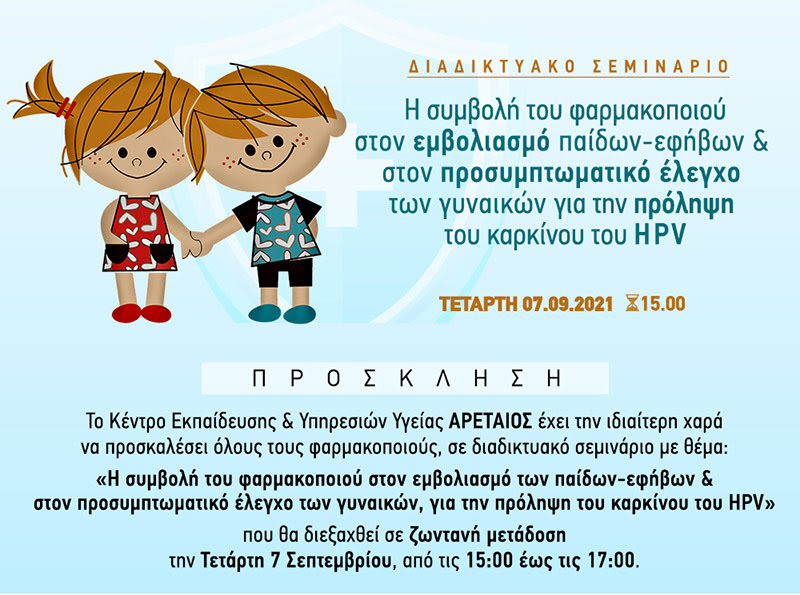 ΔΙΑΔΙΚΤΥΑΚΟ ΣΕΜΙΝΑΡΙΟ

Η συμβολή του φαρμακοποιού στον εμβολιασμό παίδων-εφήβων & στον προσυμπτωματικό έλεγχο των γυναικών για την πρόληψη του καρκίνου του HPV

ΤΕΤΑΡΤΗ 07.09.2021 15.00

ΠΡΟΣΚΛΗΣΗ

Το Κέντρο Εκπαίδευσης & Υπηρεσιών Υγείας ΑΡΕΤΑΙΟΣ έχει την ιδιαίτερη χαρά να προσκαλέσει όλους τους φαρμακοποιούς, σε διαδικτυακό σεμινάριο με θέμα:

«Η συμβολή του φαρμακοποιού στον εμβολιασμό των παίδων-εφήβων & στον προσυμπτωματικό έλεγχο των γυναικών, για την πρόληψη του καρκίνου του HPV»

που θα διεξαχθεί σε ζωντανή μετάδοση την Τετάρτη 7 Σεπτεμβρίου, από τις 15:00 έως τις 17:00.